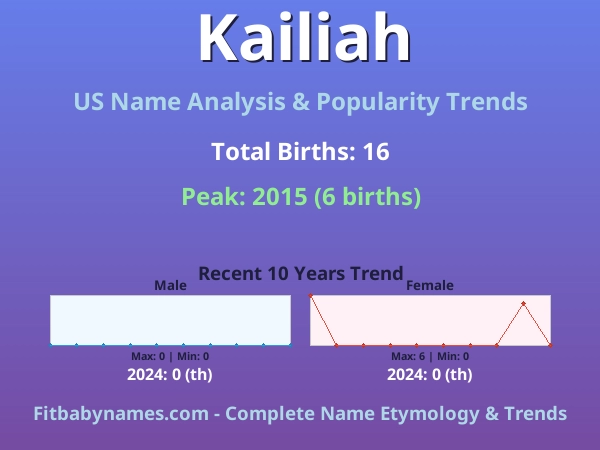 Kailiah

US Name Analysis & Popularity Trends

Total Births: 16

Peak: 2015 (6 births)

Recent 10 Years Trend

Male

Max: 0 | Min: 0

2024: 0 (th)

Female

Max: 6 | Min: 0

2024: 0 (th)

Fitbabynames.com - Complete Name Etymology & Trends